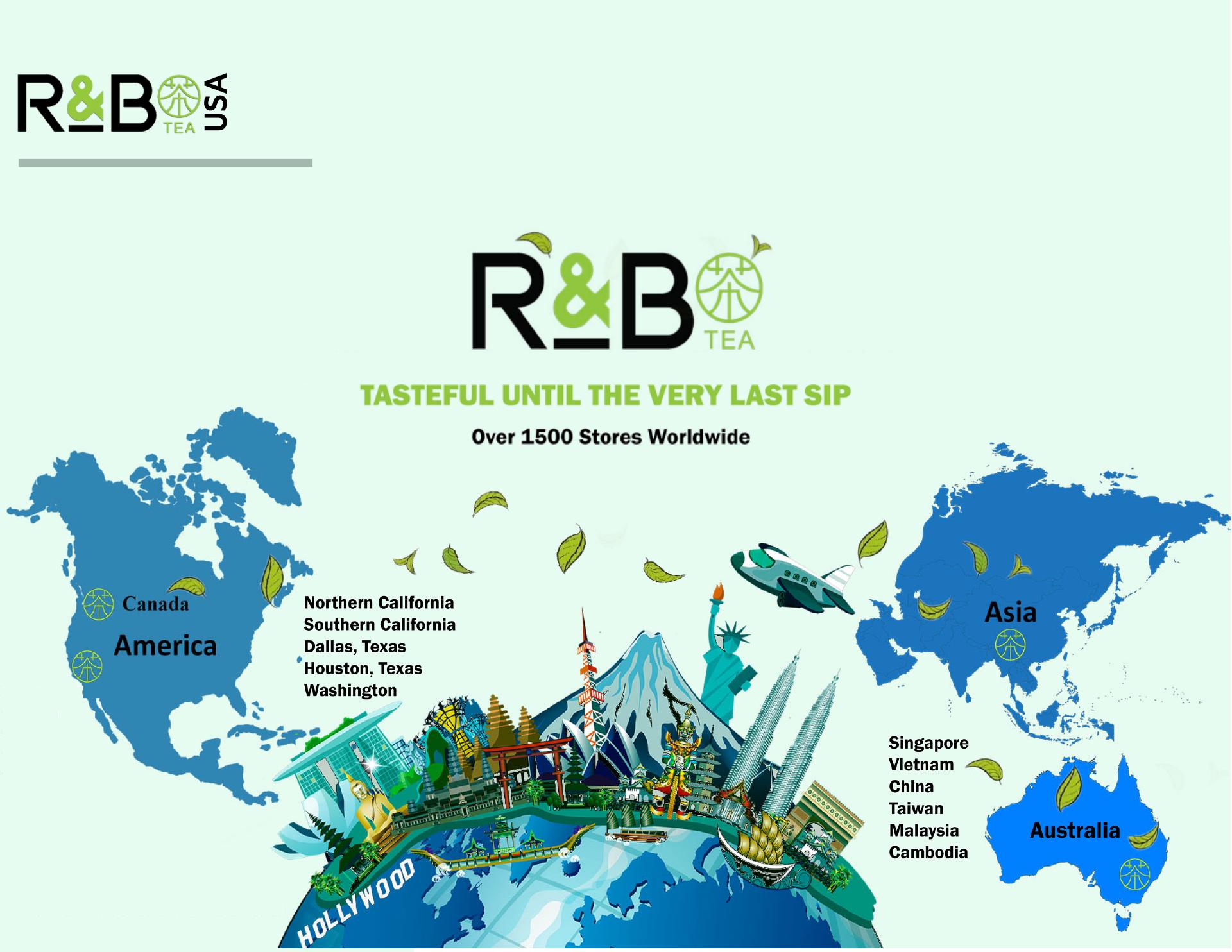 R&B 茶 TEA USA

R&B 茶 TEA

TASTEFUL UNTIL THE VERY LAST SIP

Over 1500 Stores Worldwide

Canada

America

Northern California
Southern California
Dallas, Texas
Houston, Texas
Washington

Asia

Singapore
Vietnam
China
Taiwan
Malaysia
Cambodia

Australia

HOLLYWOOD